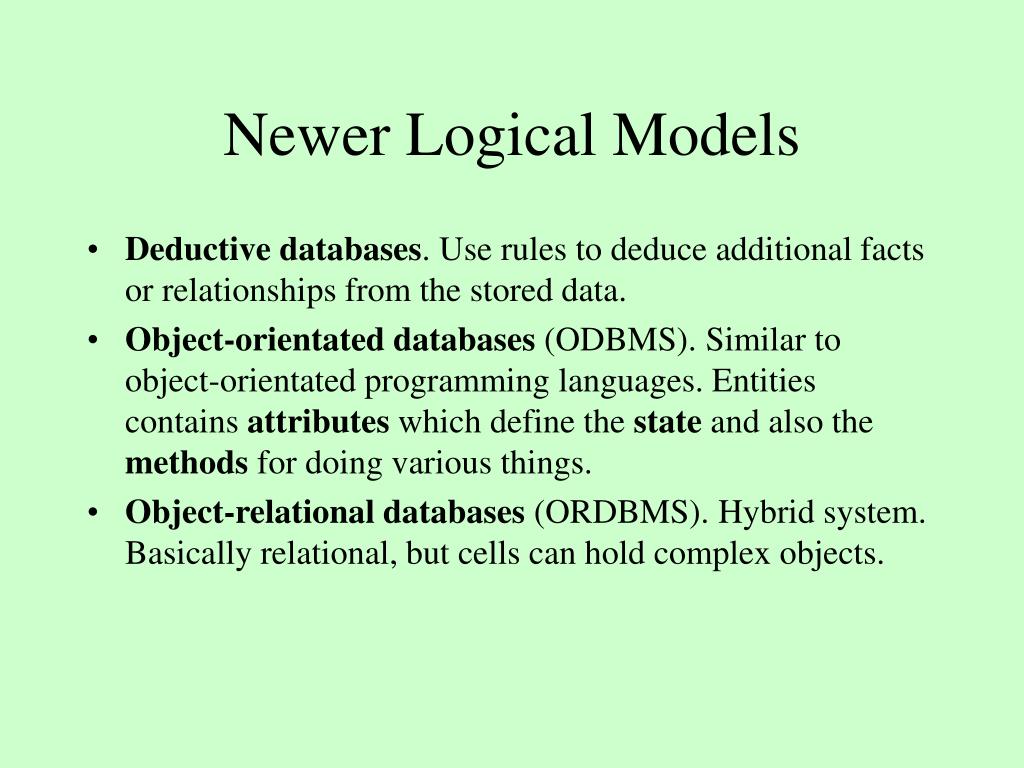 Newer Logical Models

• Deductive databases. Use rules to deduce additional facts or relationships from the stored data.
• Object-orientated databases (ODBMS). Similar to object-orientated programming languages. Entities contains attributes which define the state and also the methods for doing various things.
• Object-relational databases (ORDBMS). Hybrid system. Basically relational, but cells can hold complex objects.